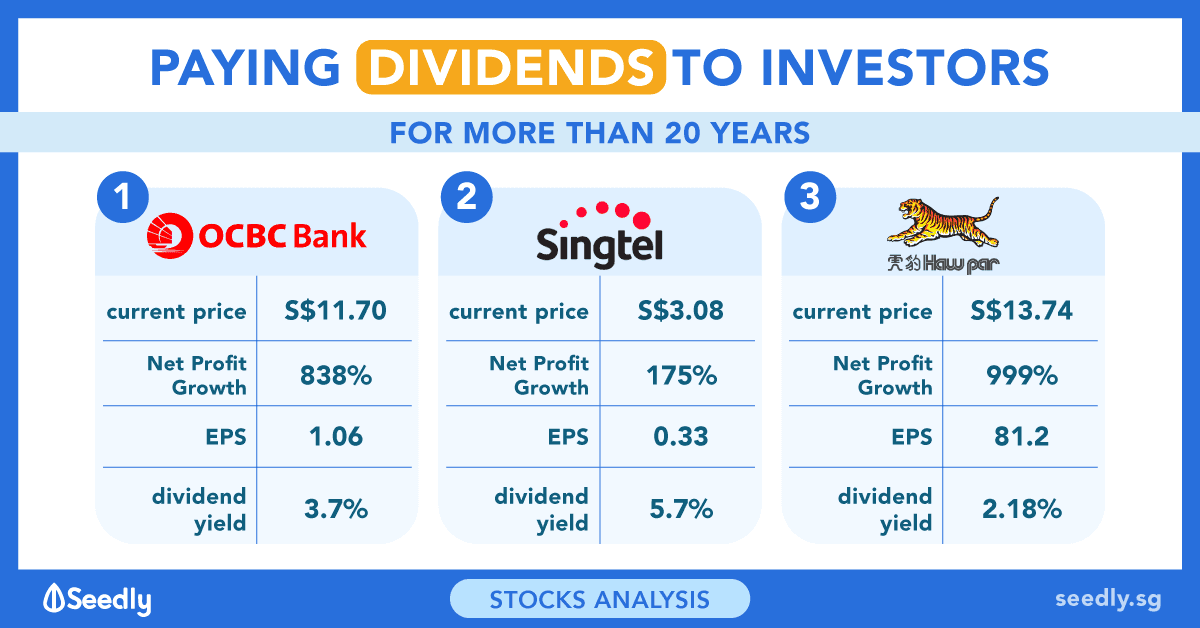 PAYING DIVIDENDS TO INVESTORS

FOR MORE THAN 20 YEARS

1

OCBC Bank

| current price | S$11.70 |
|---|---|
| Net Profit Growth | 838% |
| EPS | 1.06 |
| dividend yield | 3.7% |

2

Singtel

| current price | S$3.08 |
|---|---|
| Net Profit Growth | 175% |
| EPS | 0.33 |
| dividend yield | 5.7% |

3

虎豹 Haw par

| current price | S$13.74 |
|---|---|
| Net Profit Growth | 999% |
| EPS | 81.2 |
| dividend yield | 2.18% |

Seedly

STOCKS ANALYSIS

seedly.sg